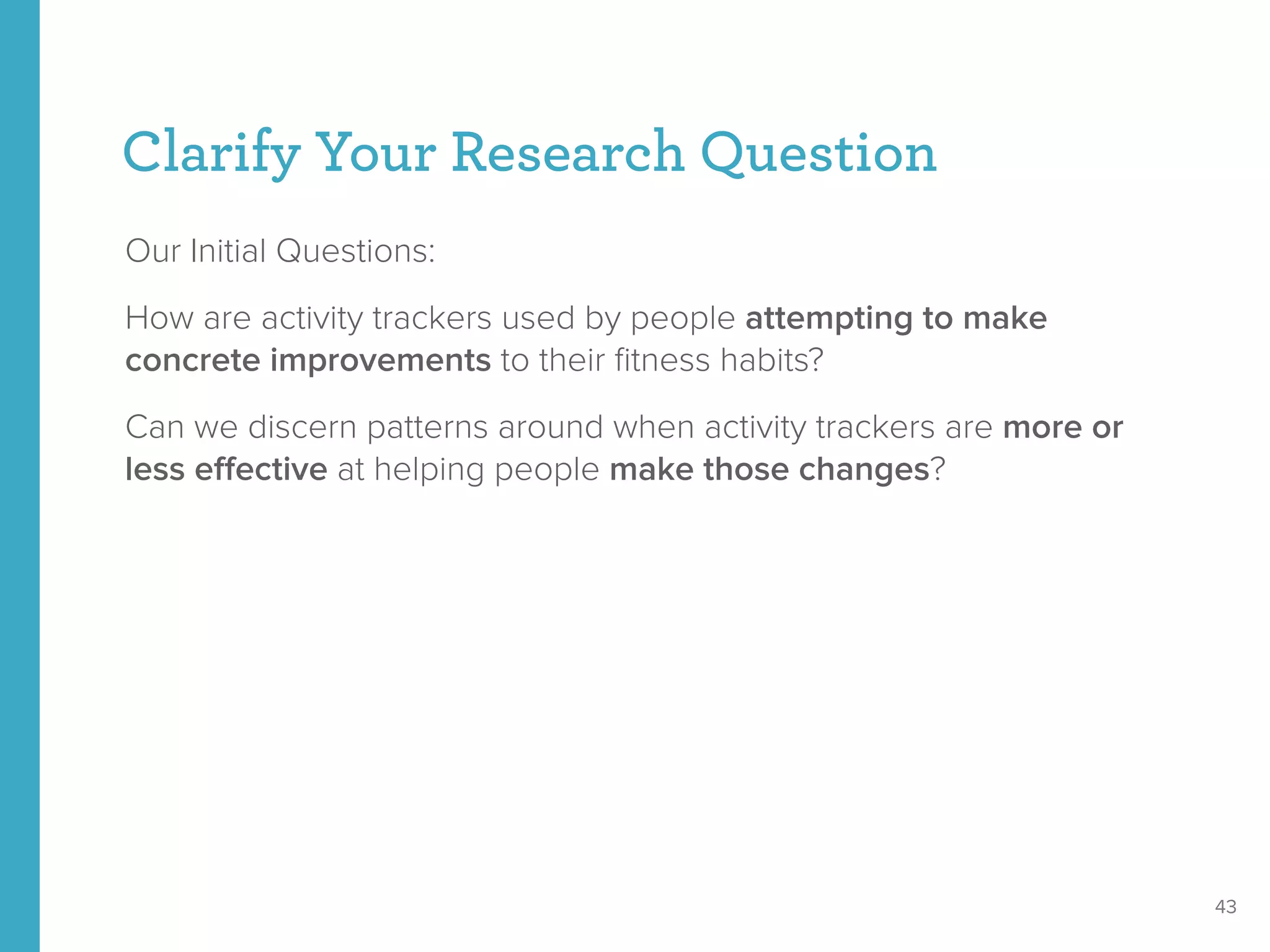 Clarify Your Research Question

Our Initial Questions:

How are activity trackers used by people attempting to make concrete improvements to their fitness habits?

Can we discern patterns around when activity trackers are more or less effective at helping people make those changes?

43